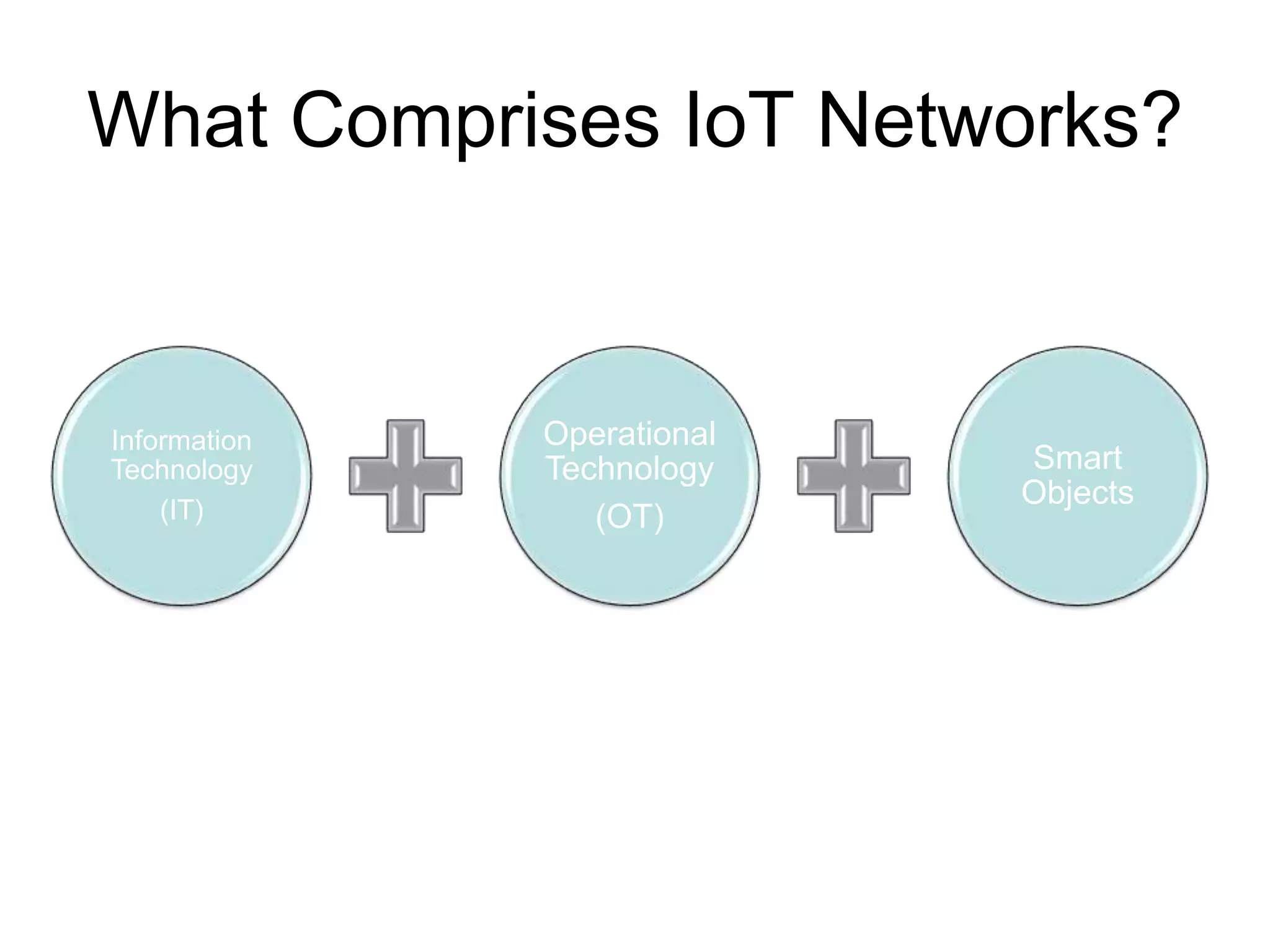 What Comprises IoT Networks?

Information Technology (IT)

Operational Technology (OT)

Smart Objects